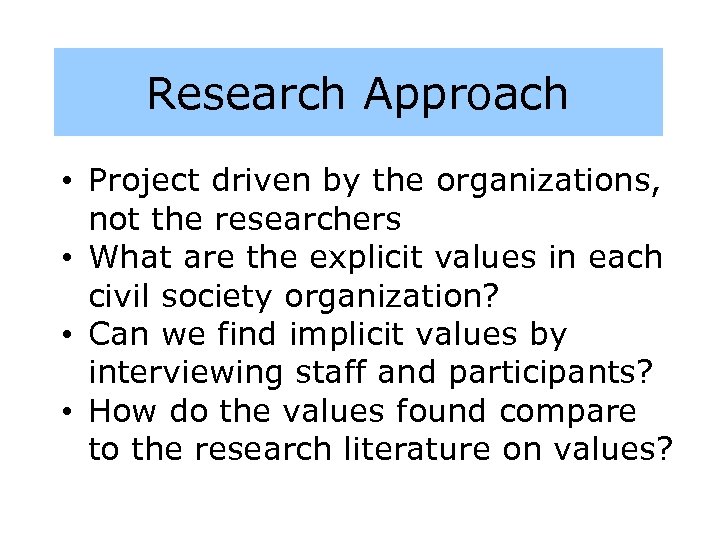 Research Approach

• Project driven by the organizations, not the researchers
• What are the explicit values in each civil society organization?
• Can we find implicit values by interviewing staff and participants?
• How do the values found compare to the research literature on values?